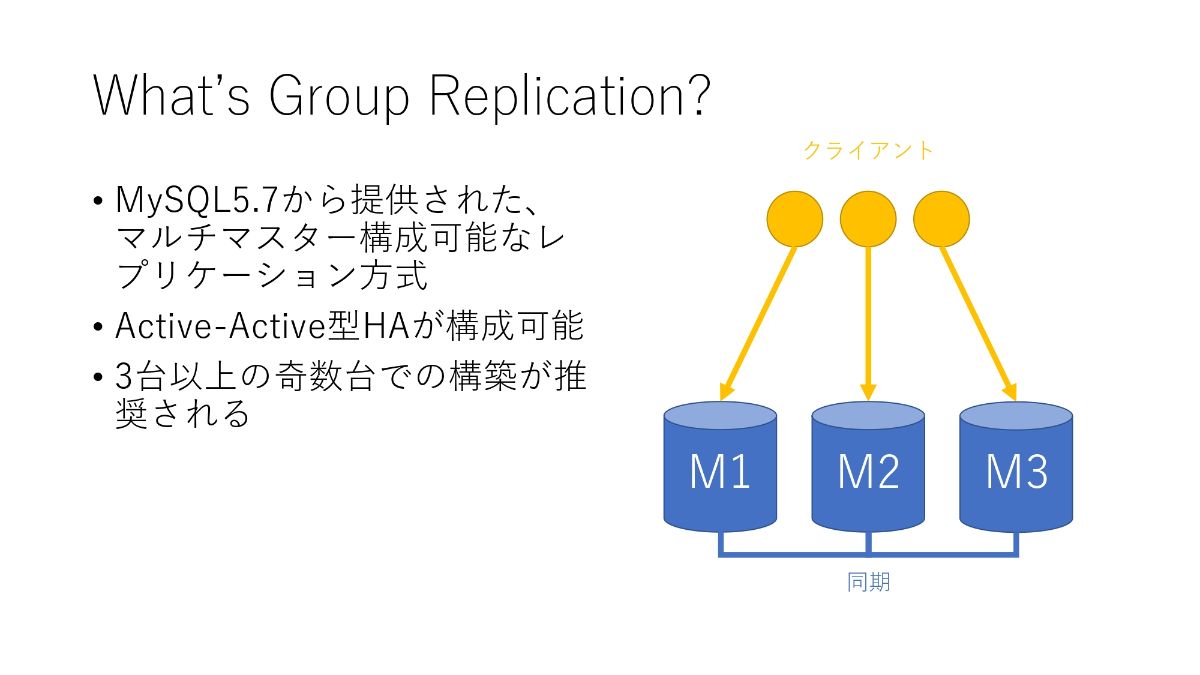 What's Group Replication?

• MySQL5.7から提供された、マルチマスター構成可能なレプリケーション方式

• Active-Active型HAが構成可能

• 3台以上の奇数台での構築が推奨される

クライアント

M1

M2

M3

同期